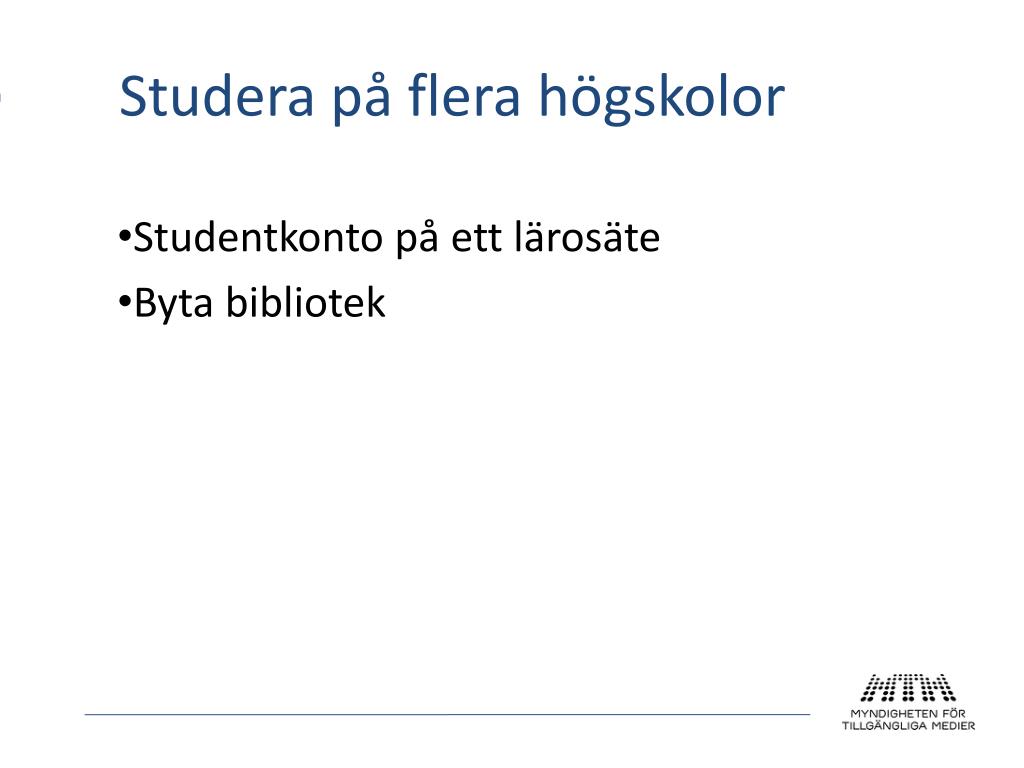 Studera på flera högskolor

•Studentkonto på ett lärosäte

•Byta bibliotek

MTM
MYNDIGHETEN FÖR TILLGÄNGLIGA MEDIER